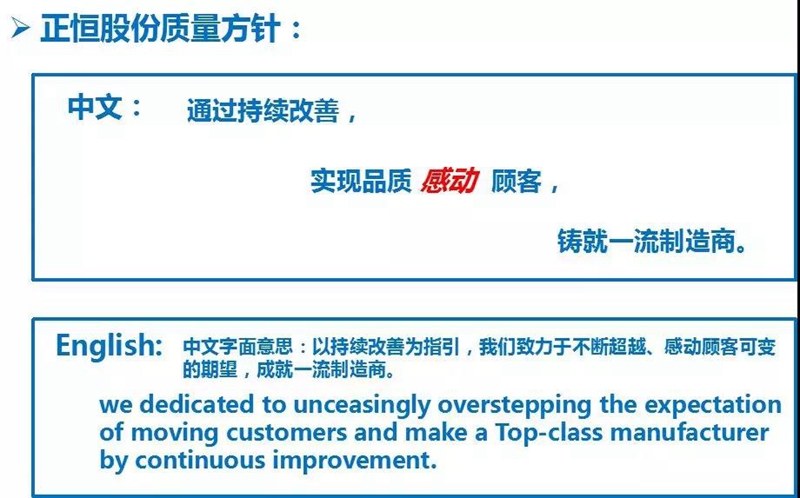 ➢ 正恒股份质量方针：

中文： 通过持续改善，

实现品质 感动 顾客，

铸就一流制造商。

English: 中文字面意思：以持续改善为指引，我们致力于不断超越、感动顾客可变的期望，成就一流制造商。

we dedicated to unceasingly overstepping the expectation of moving customers and make a Top-class manufacturer by continuous improvement.